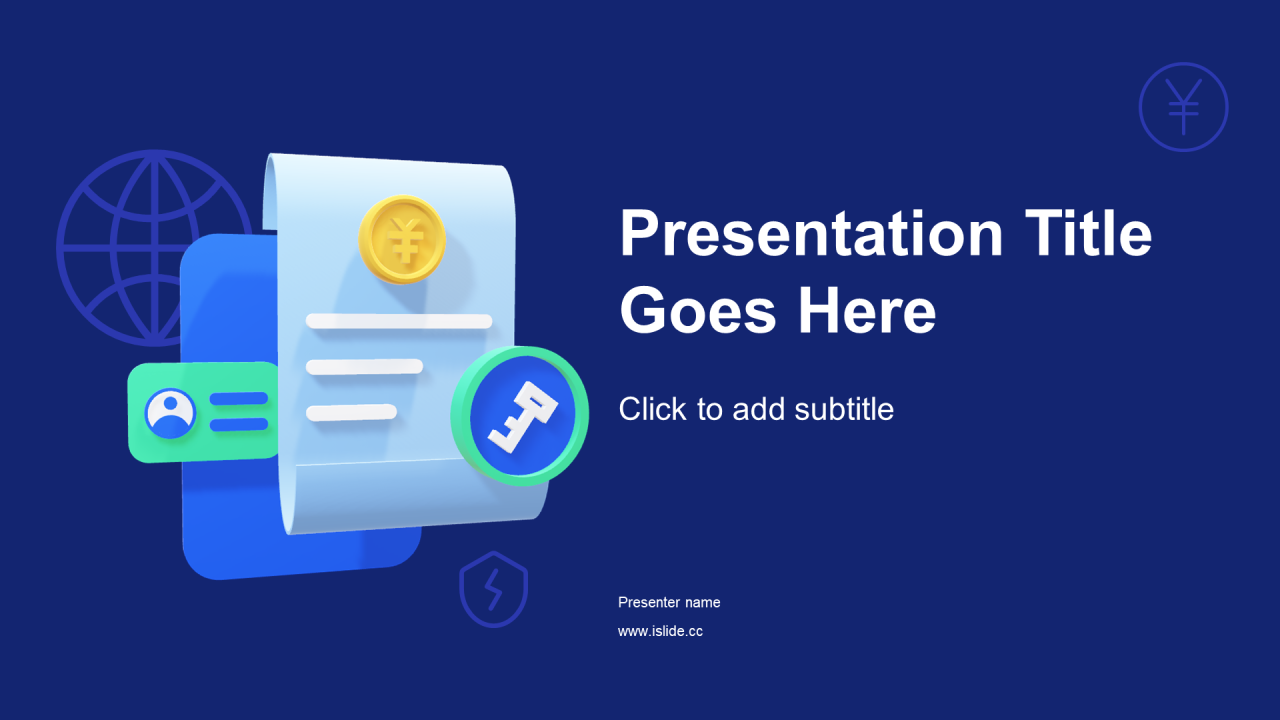 Presentation Title Goes Here

Click to add subtitle

Presenter name

www.islide.cc